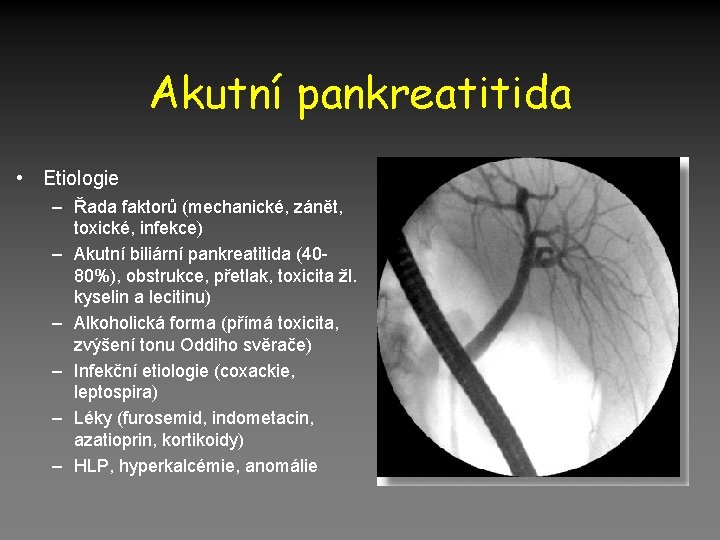 Akutní pankreatitida

• Etiologie
  – Řada faktorů (mechanické, zánět, toxické, infekce)
  – Akutní biliární pankreatitida (40-80%), obstrukce, přetlak, toxicita žl. kyselin a lecitinu)
  – Alkoholická forma (přímá toxicita, zvýšení tonu Oddiho svěrače)
  – Infekční etiologie (coxackie, leptospira)
  – Léky (furosemid, indometacin, azatioprin, kortikoidy)
  – HLP, hyperkalcémie, anomálie